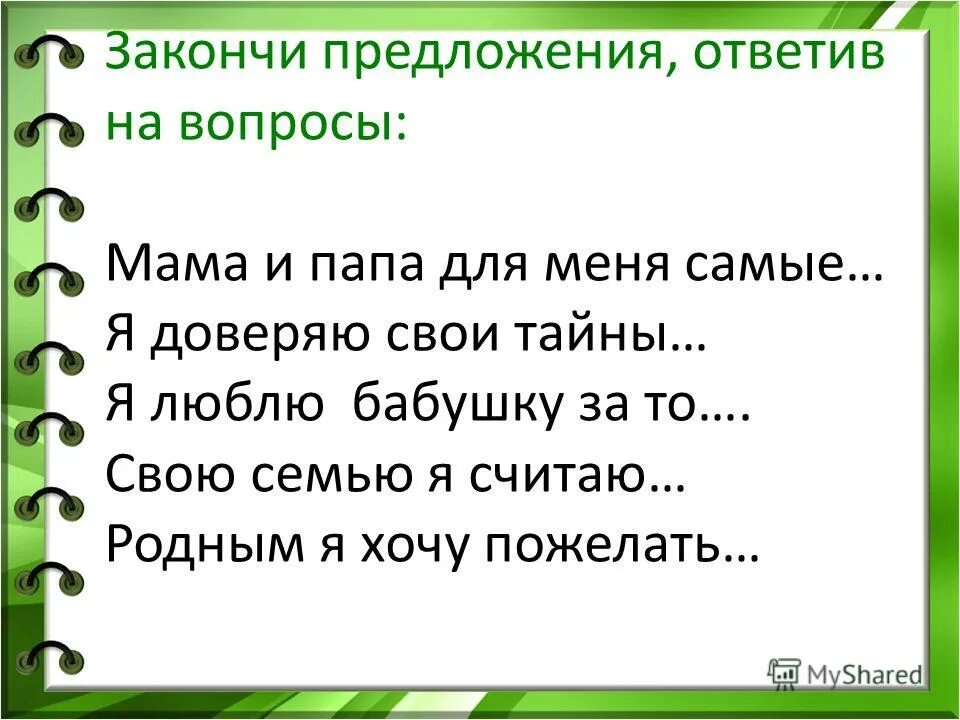 Закончи предложения, ответив на вопросы:

Мама и папа для меня самые…
Я доверяю свои тайны…
Я люблю бабушку за то….
Свою семью я считаю…
Родным я хочу пожелать…

MyShared